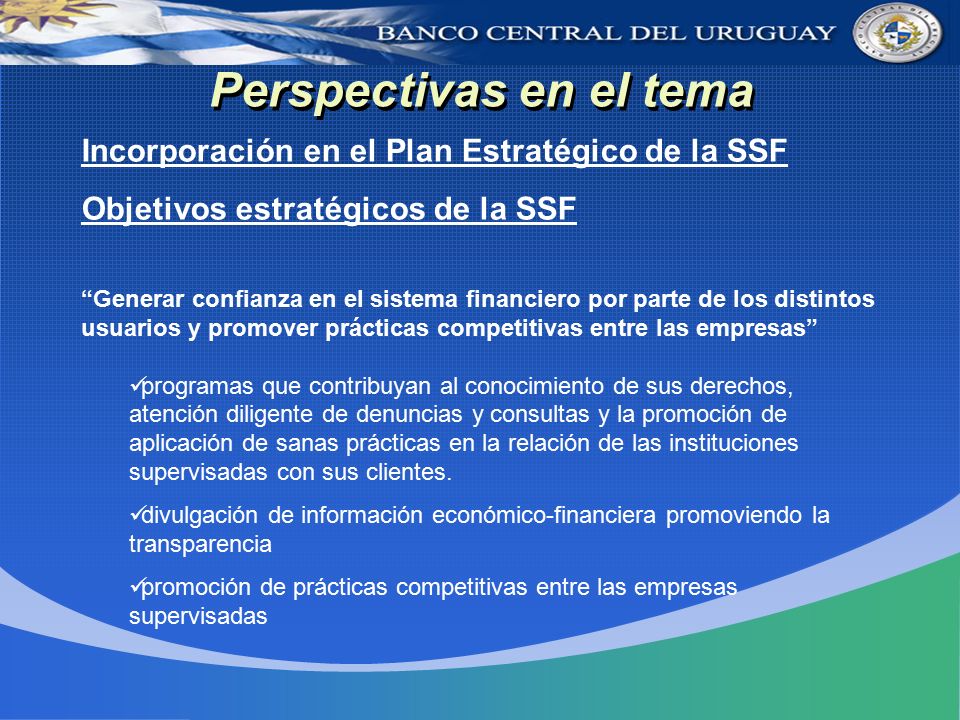 BANCO CENTRAL DEL URUGUAY

Perspectivas en el tema

Incorporación en el Plan Estratégico de la SSF

Objetivos estratégicos de la SSF

“Generar confianza en el sistema financiero por parte de los distintos usuarios y promover prácticas competitivas entre las empresas”

✓programas que contribuyan al conocimiento de sus derechos, atención diligente de denuncias y consultas y la promoción de aplicación de sanas prácticas en la relación de las instituciones supervisadas con sus clientes.

✓divulgación de información económico-financiera promoviendo la transparencia

✓promoción de prácticas competitivas entre las empresas supervisadas